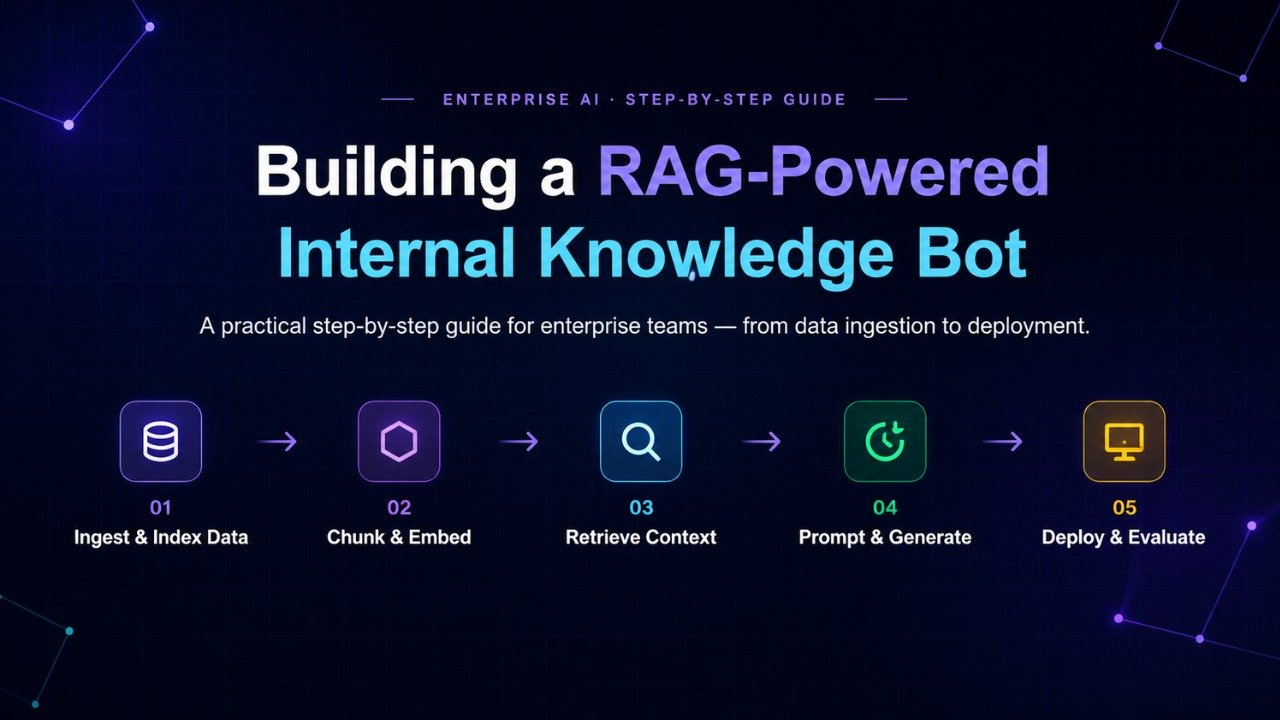 ENTERPRISE AI · STEP-BY-STEP GUIDE

Building a RAG-Powered Internal Knowledge Bot

A practical step-by-step guide for enterprise teams — from data ingestion to deployment.

01
Ingest & Index Data

02
Chunk & Embed

03
Retrieve Context

04
Prompt & Generate

05
Deploy & Evaluate